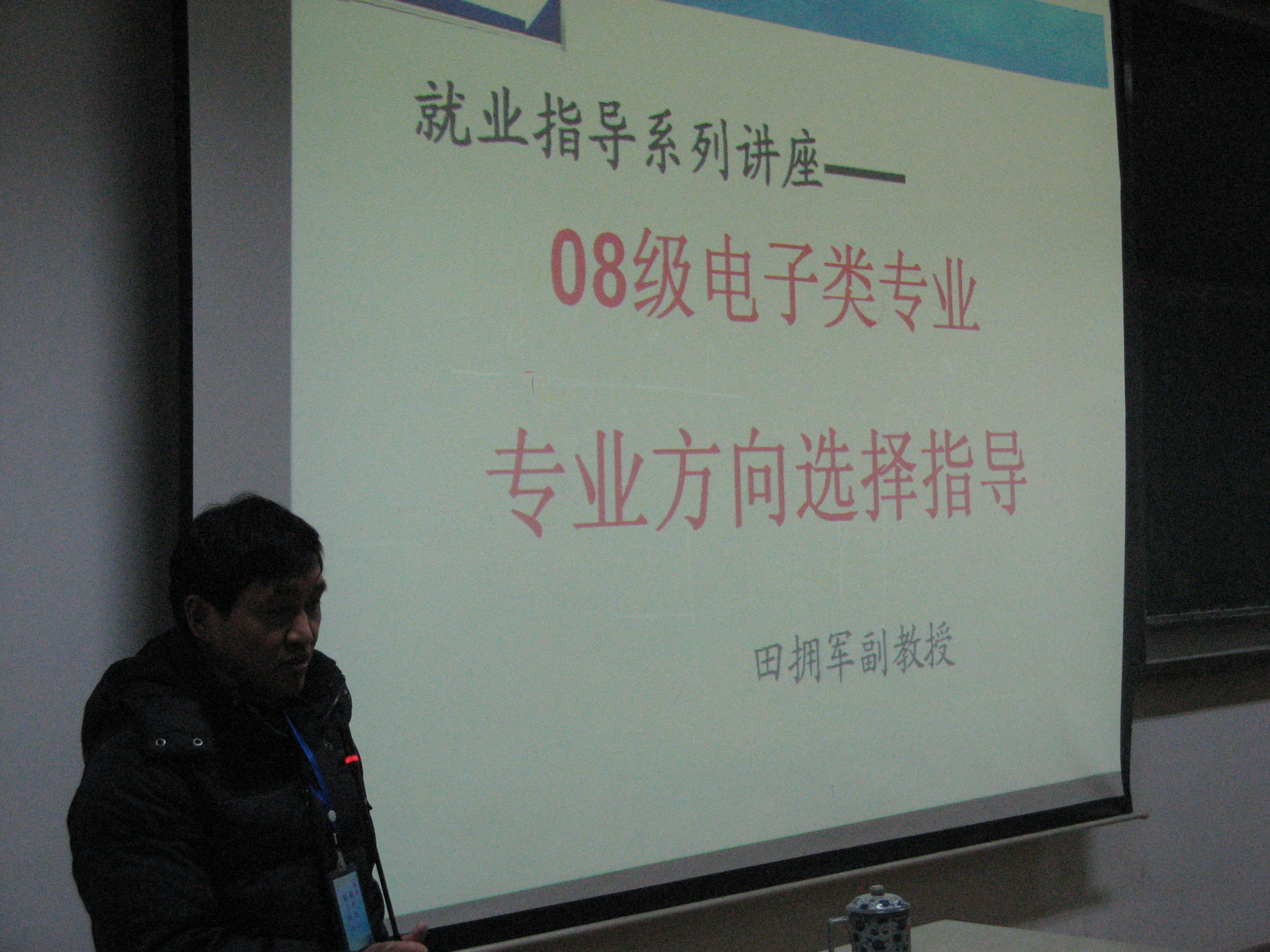 就业指导系列讲座——

08级电子类专业

专业方向选择指导

田拥军副教授